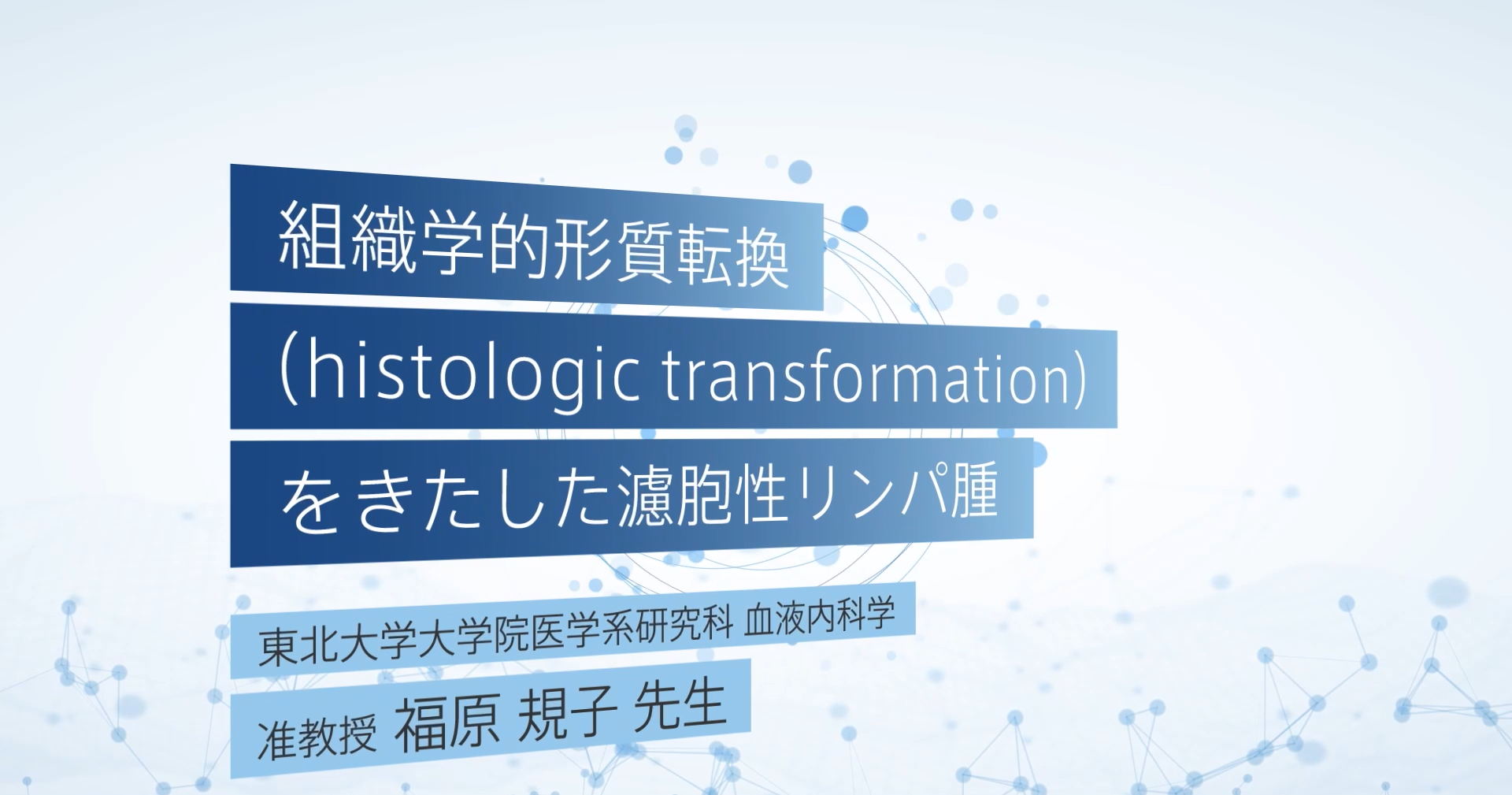 組織学的形質転換
(histologic transformation)
をきたした濾胞性リンパ腫

東北大学大学院医学系研究科 血液内科学
准教授 福原 規子 先生